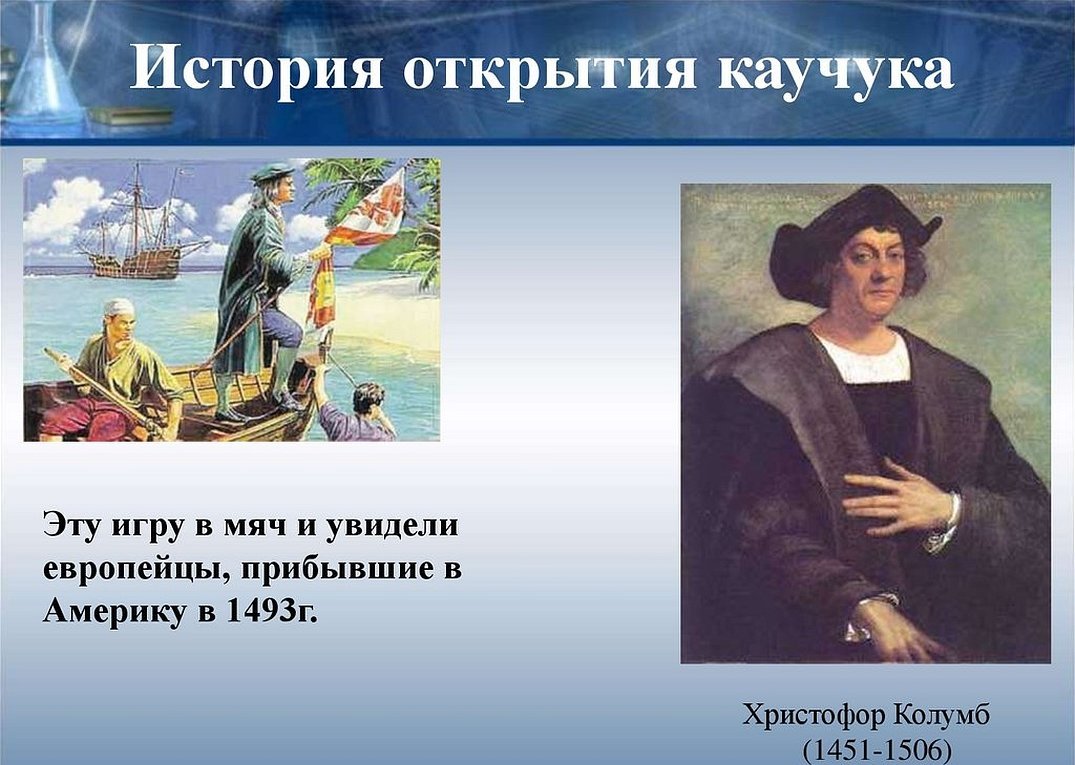 История открытия каучука

Эту игру в мяч и увидели европейцы, прибывшие в Америку в 1493г.

Христофор Колумб
(1451-1506)